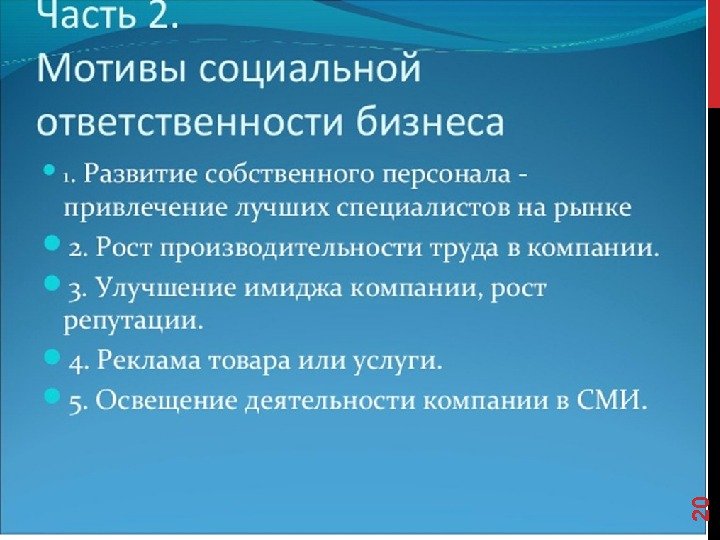 Часть 2.
Мотивы социальной ответственности бизнеса

1. Развитие собственного персонала - привлечение лучших специалистов на рынке

2. Рост производительности труда в компании.

3. Улучшение имиджа компании, рост репутации.

4. Реклама товара или услуги.

5. Освещение деятельности компании в СМИ.

20